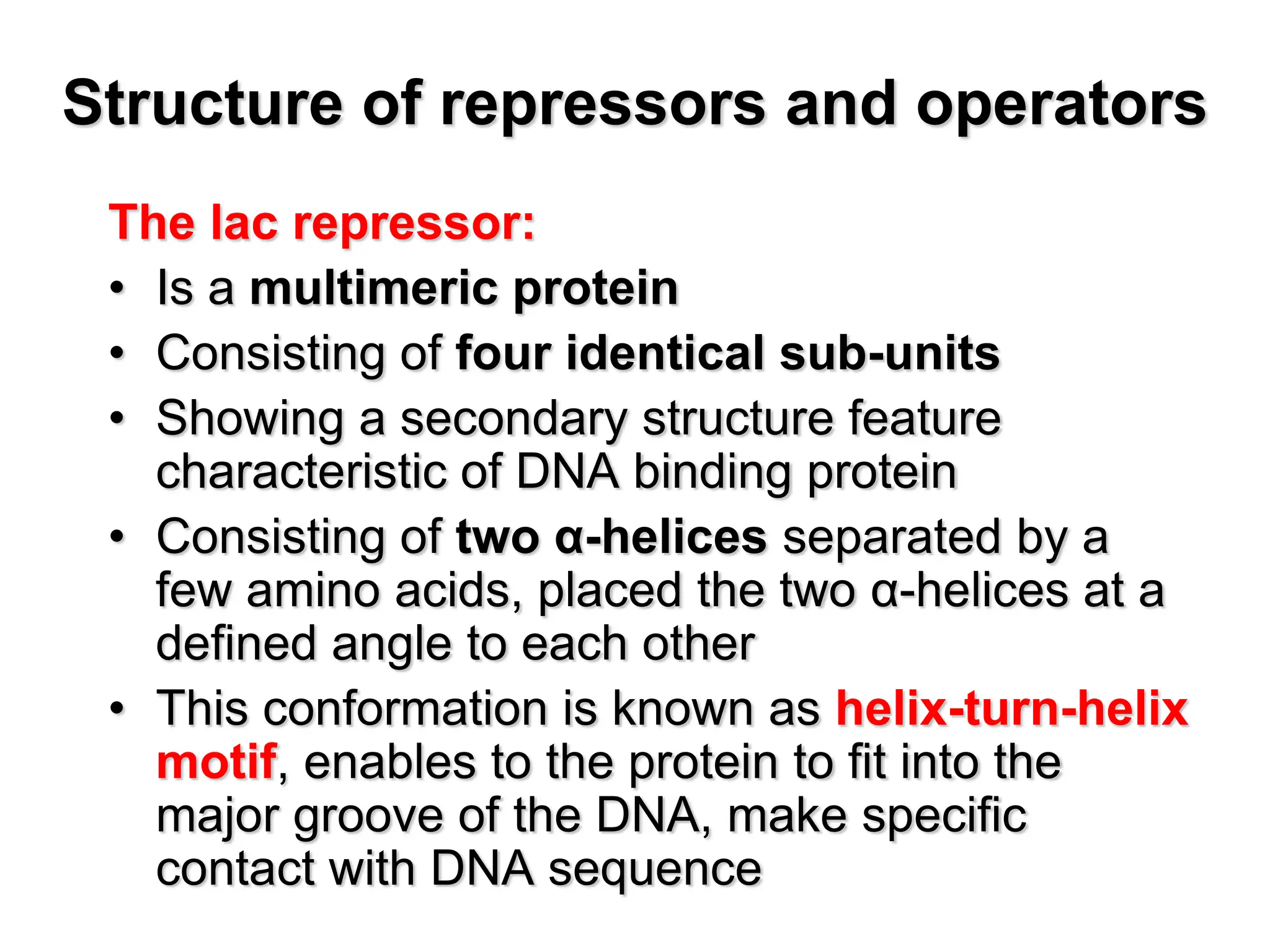 Structure of repressors and operators

The lac repressor:

• Is a multimeric protein
• Consisting of four identical sub-units
• Showing a secondary structure feature characteristic of DNA binding protein
• Consisting of two α-helices separated by a few amino acids, placed the two α-helices at a defined angle to each other
• This conformation is known as helix-turn-helix motif, enables to the protein to fit into the major groove of the DNA, make specific contact with DNA sequence